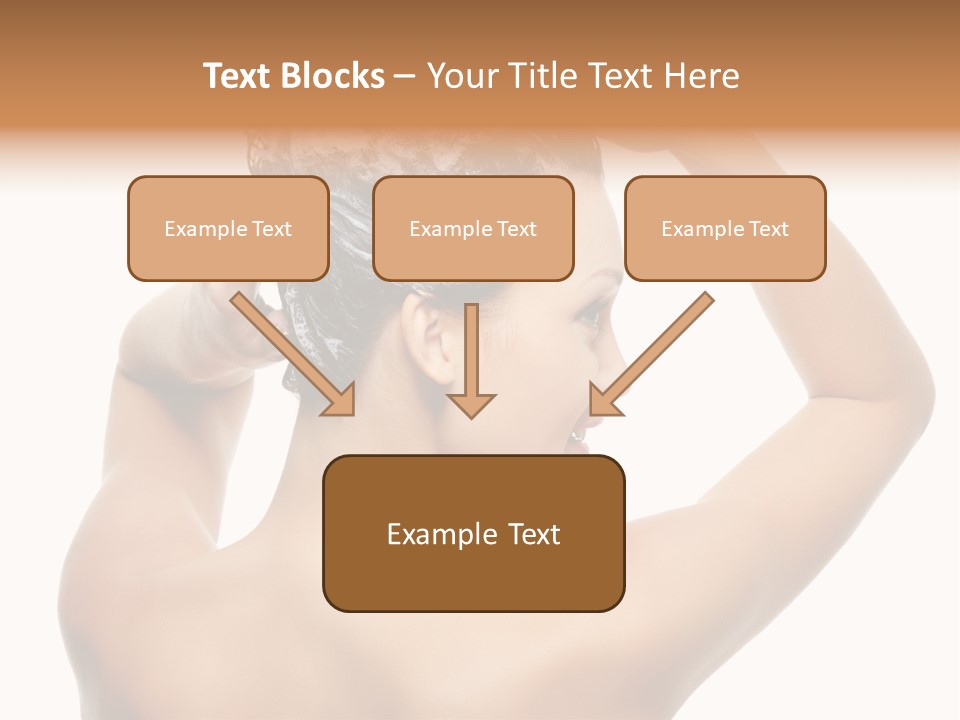 Text Blocks – Your Title Text Here

Example Text

Example Text

Example Text

Example Text